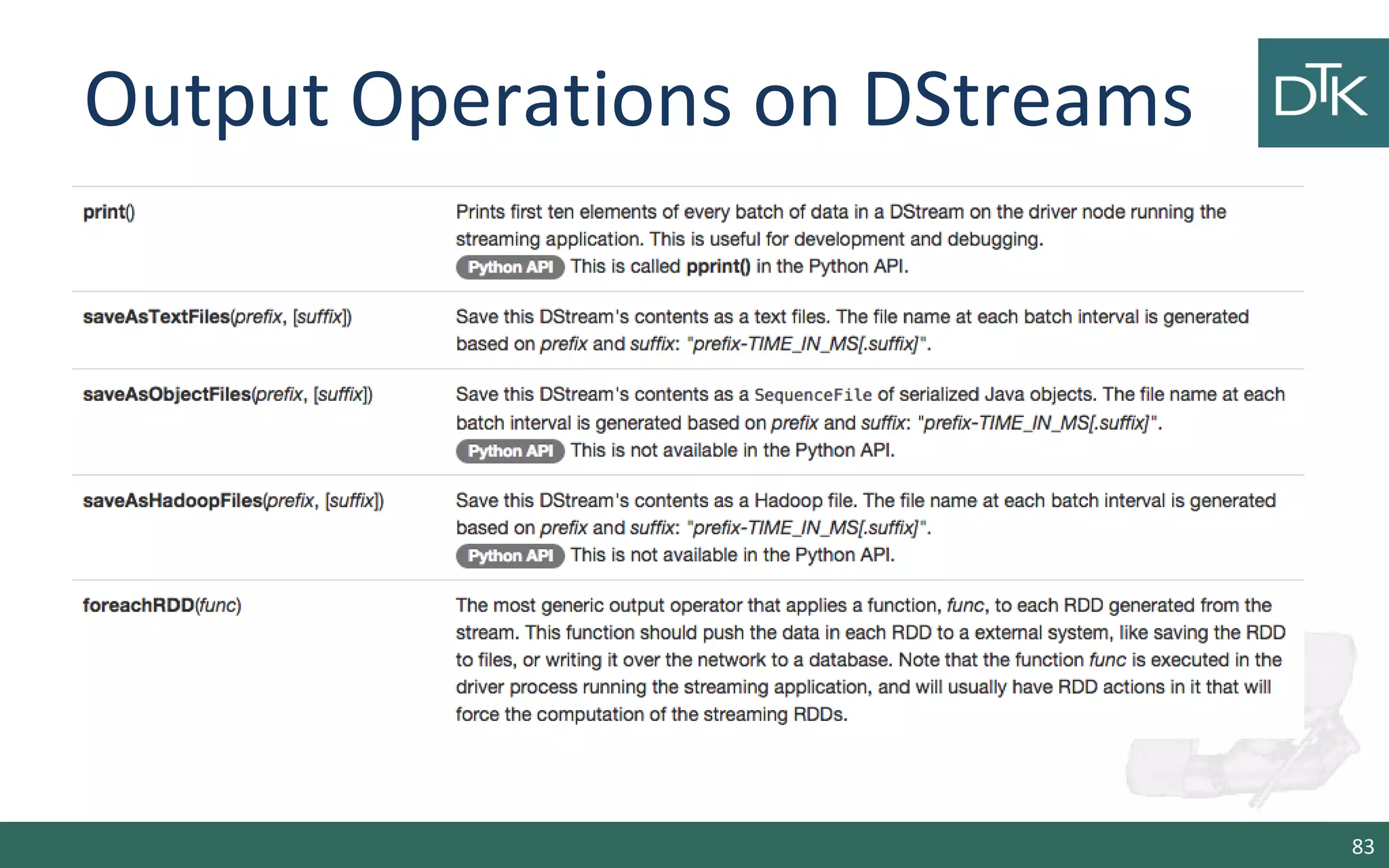 Output Operations on DStreams

DTK

| | |
|---|---|
| print() | Prints first ten elements of every batch of data in a DStream on the driver node running the streaming application. This is useful for development and debugging. Python API This is called pprint() in the Python API. |
| saveAsTextFiles(prefix, [suffix]) | Save this DStream's contents as a text files. The file name at each batch interval is generated based on prefix and suffix: "prefix-TIME_IN_MS[.suffix]". |
| saveAsObjectFiles(prefix, [suffix]) | Save this DStream's contents as a SequenceFile of serialized Java objects. The file name at each batch interval is generated based on prefix and suffix: "prefix-TIME_IN_MS[.suffix]". Python API This is not available in the Python API. |
| saveAsHadoopFiles(prefix, [suffix]) | Save this DStream's contents as a Hadoop file. The file name at each batch interval is generated based on prefix and suffix: "prefix-TIME_IN_MS[.suffix]". Python API This is not available in the Python API. |
| foreachRDD(func) | The most generic output operator that applies a function, func, to each RDD generated from the stream. This function should push the data in each RDD to a external system, like saving the RDD to files, or writing it over the network to a database. Note that the function func is executed in the driver process running the streaming application, and will usually have RDD actions in it that will force the computation of the streaming RDDs. |

83